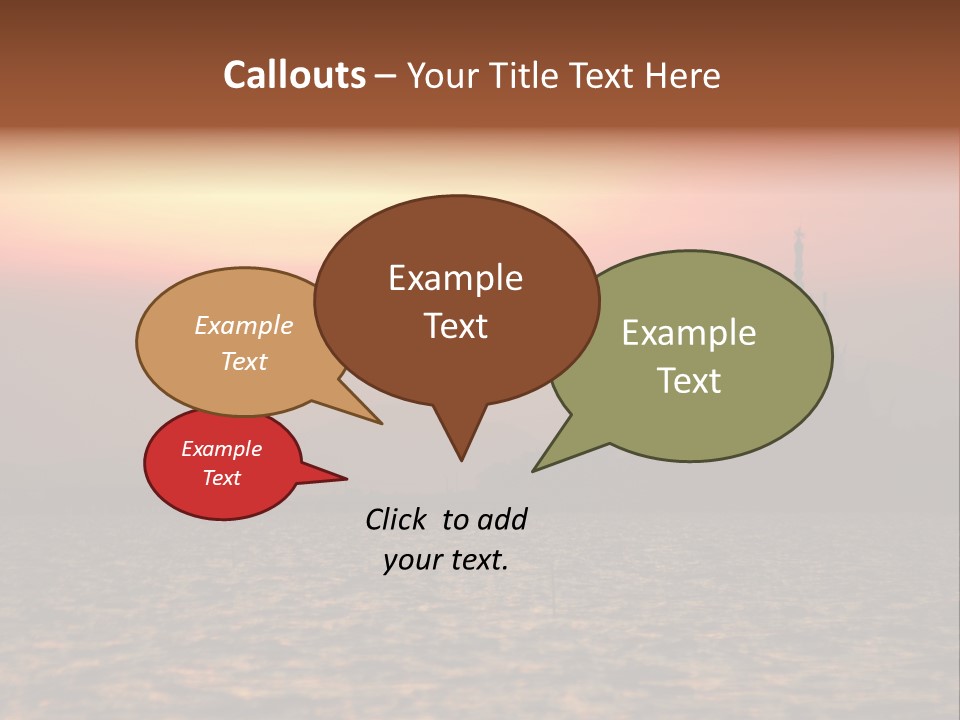 Callouts – Your Title Text Here

Example Text

Example Text

Example Text

Example Text

Click to add your text.